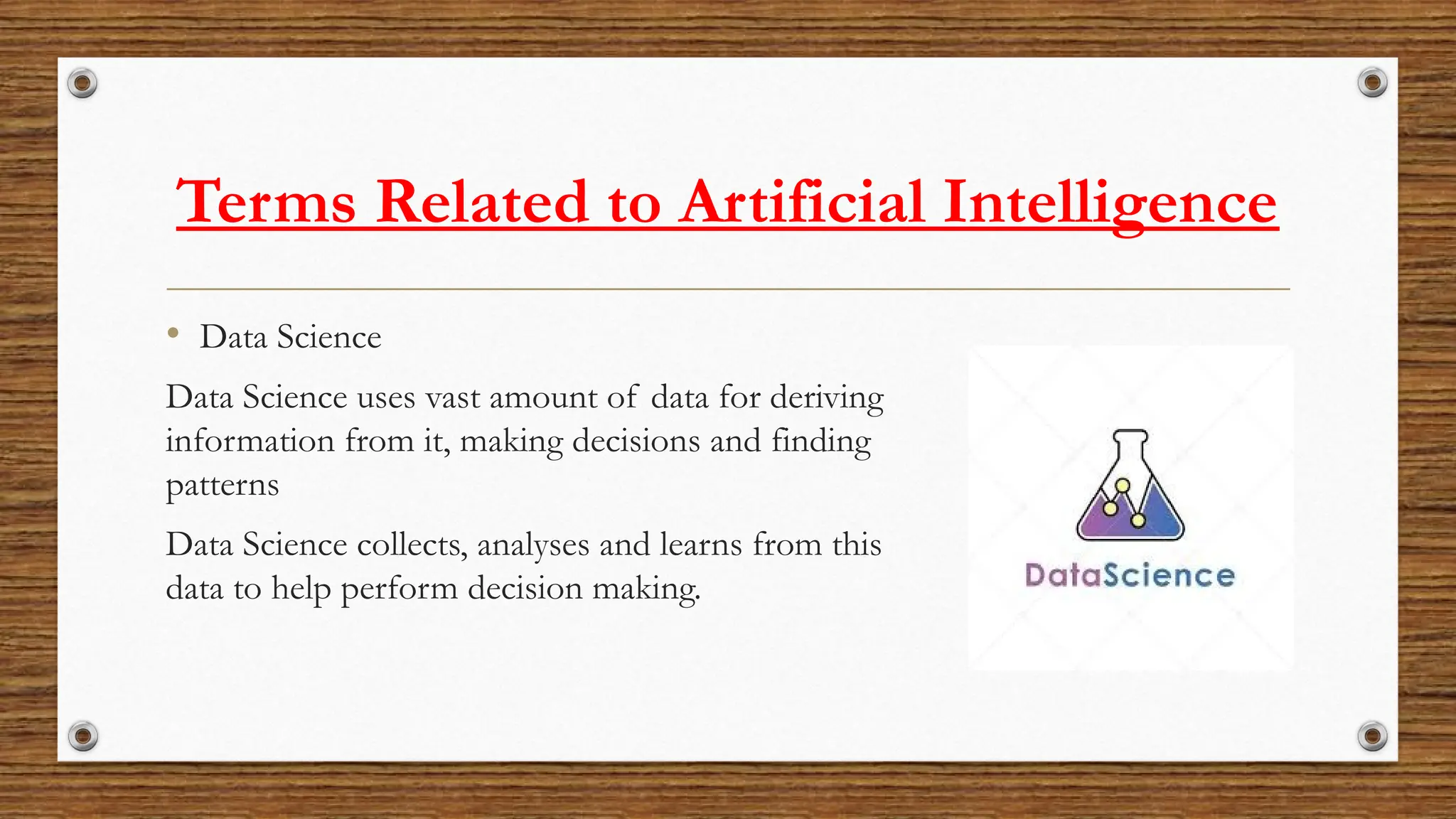 Terms Related to Artificial Intelligence

• Data Science

Data Science uses vast amount of data for deriving information from it, making decisions and finding patterns

Data Science collects, analyses and learns from this data to help perform decision making.

DataScience